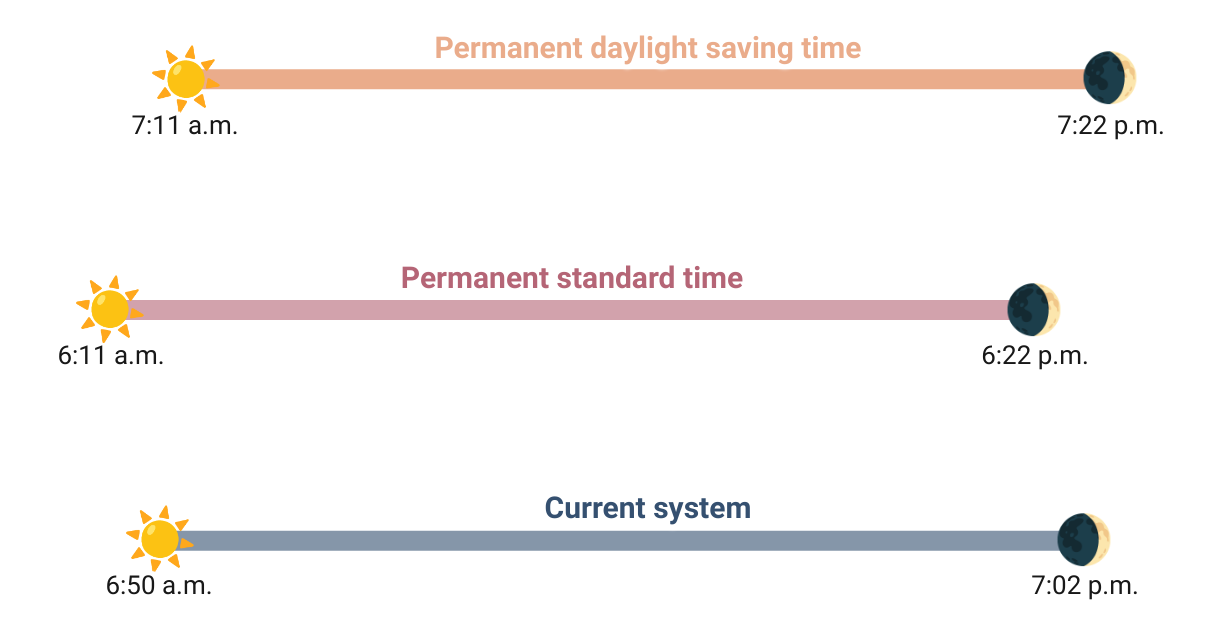 Permanent daylight saving time

7:11 a.m.

7:22 p.m.

Permanent standard time

6:11 a.m.

6:22 p.m.

Current system

6:50 a.m.

7:02 p.m.